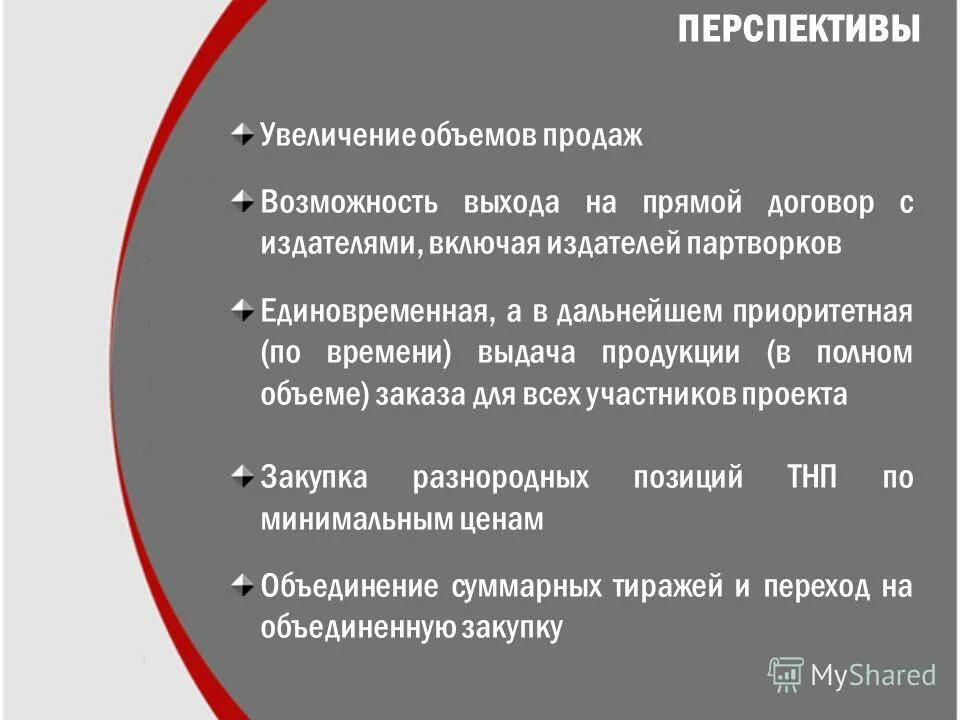 ПЕРСПЕКТИВЫ

Увеличение объемов продаж

Возможность выхода на прямой договор с издателями, включая издателей партворков

Единовременная, а в дальнейшем приоритетная (по времени) выдача продукции (в полном объеме) заказа для всех участников проекта

Закупка разнородных позиций ТНП по минимальным ценам

Объединение суммарных тиражей и переход на объединенную закупку

MyShared